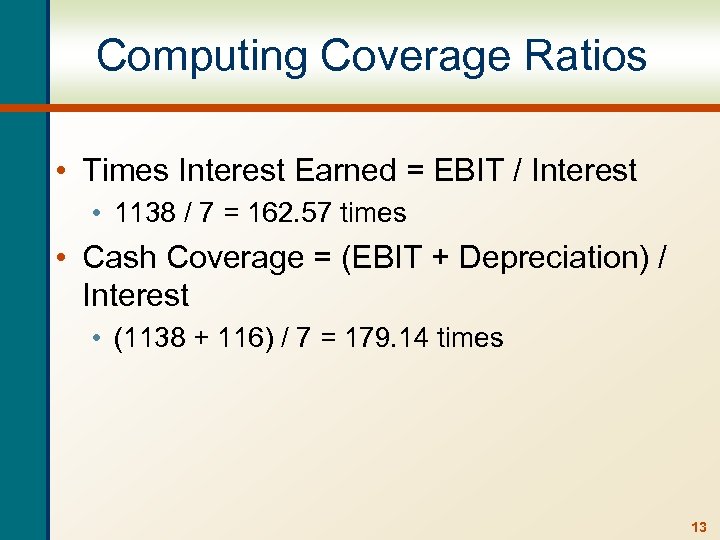 Computing Coverage Ratios

• Times Interest Earned = EBIT / Interest
  • 1138 / 7 = 162.57 times
• Cash Coverage = (EBIT + Depreciation) / Interest
  • (1138 + 116) / 7 = 179.14 times

13